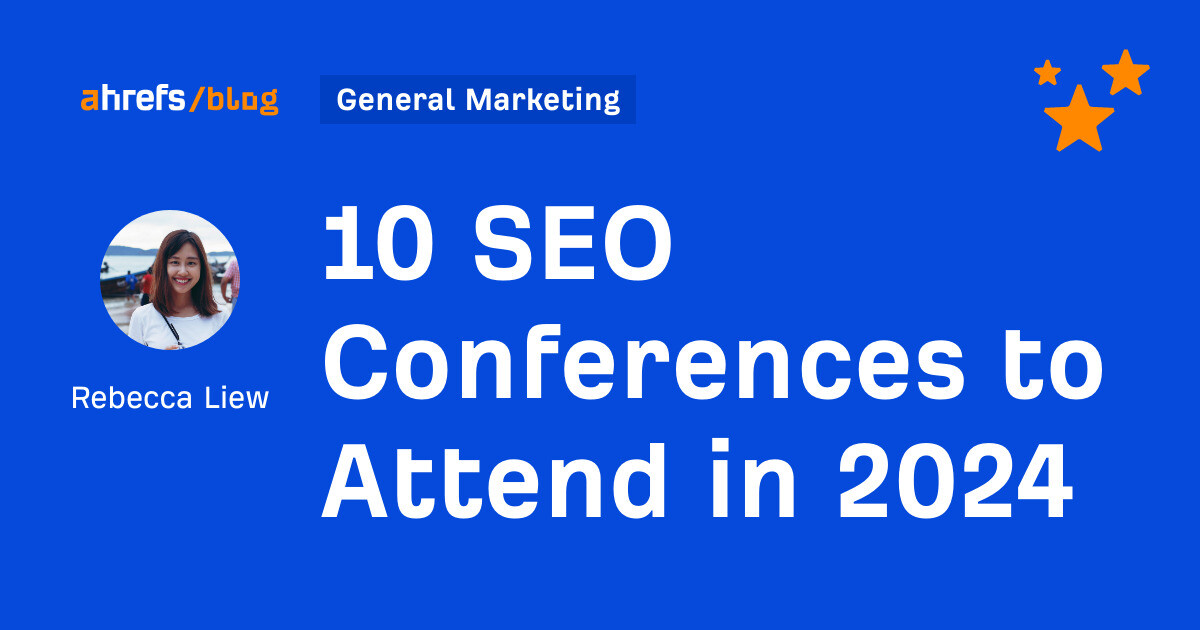 ahrefs/blog

General Marketing

Rebecca Liew

10 SEO Conferences to Attend in 2024